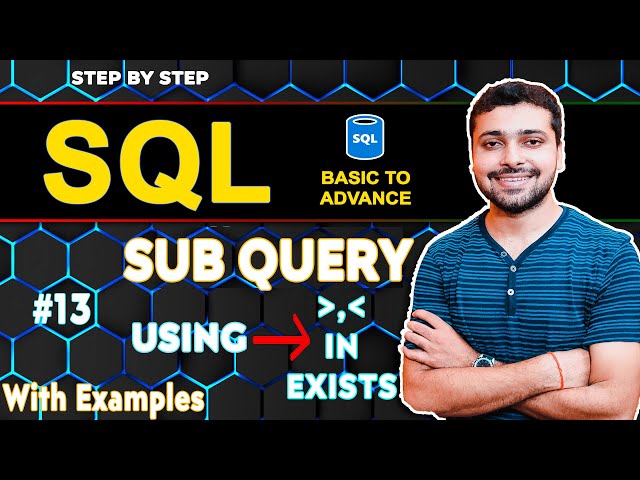 STEP BY STEP

SQL

SQL

BASIC TO ADVANCE

SUB QUERY

#13

USING

>,<

IN

EXISTS

With Examples